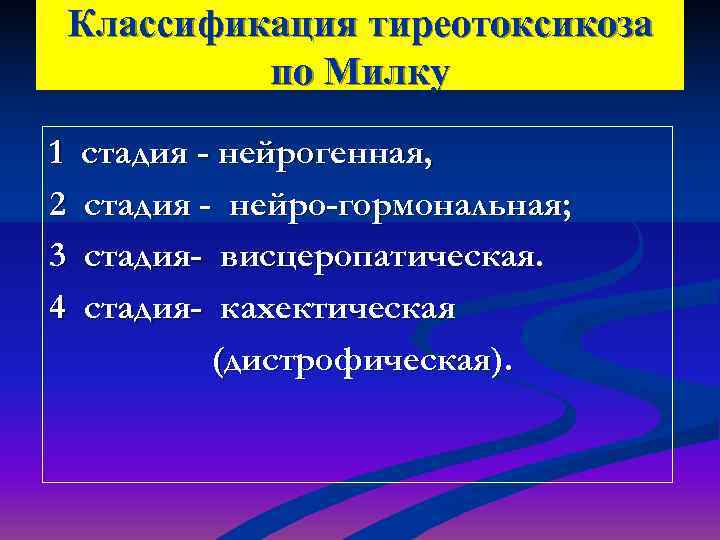 Классификация тиреотоксикоза по Милку

1 стадия - нейрогенная,

2 стадия - нейро-гормональная;

3 стадия- висцеропатическая.

4 стадия- кахектическая (дистрофическая).